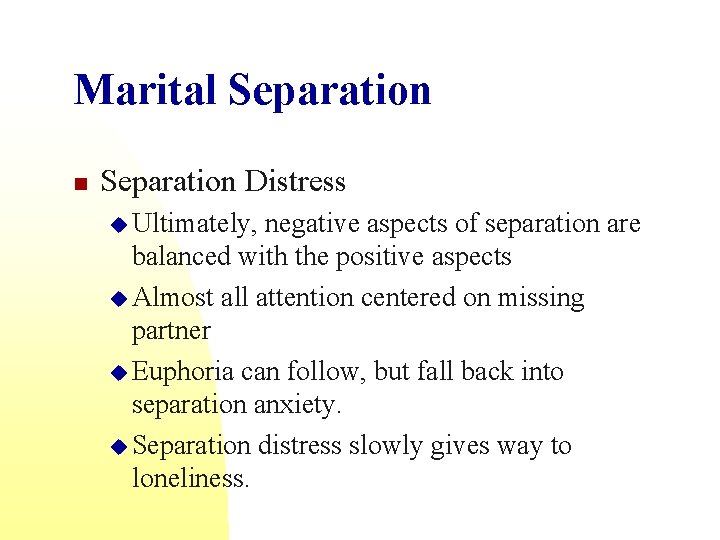 Marital Separation

Separation Distress

Ultimately, negative aspects of separation are balanced with the positive aspects

Almost all attention centered on missing partner

Euphoria can follow, but fall back into separation anxiety.

Separation distress slowly gives way to loneliness.